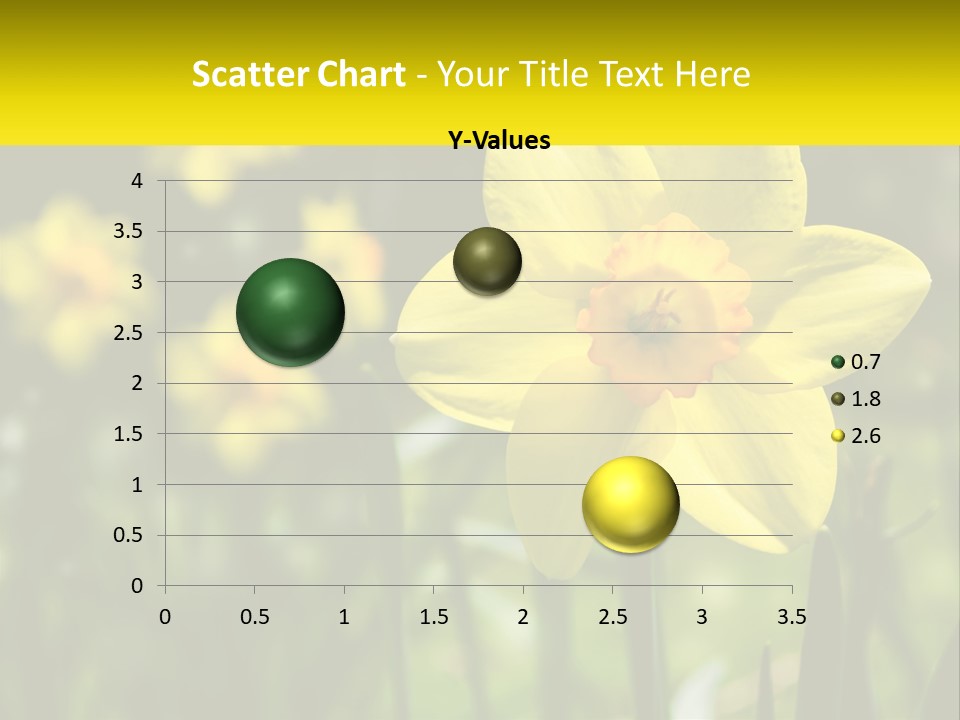 Scatter Chart - Your Title Text Here

Y-Values

4
3.5
3
2.5
2
1.5
1
0.5
0

0 0.5 1 1.5 2 2.5 3 3.5

0.7
1.8
2.6